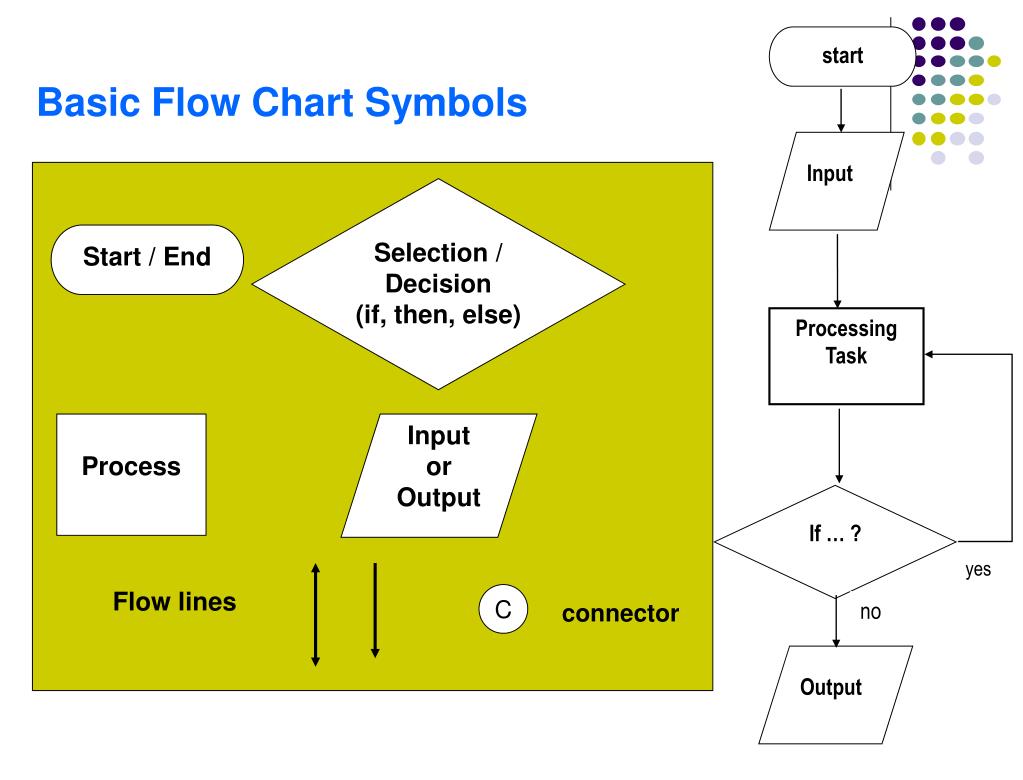 Basic Flow Chart Symbols

Start / End

Selection / Decision (if, then, else)

Process

Input or Output

Flow lines

C

connector

start

Input

Processing Task

If … ?

yes

no

Output